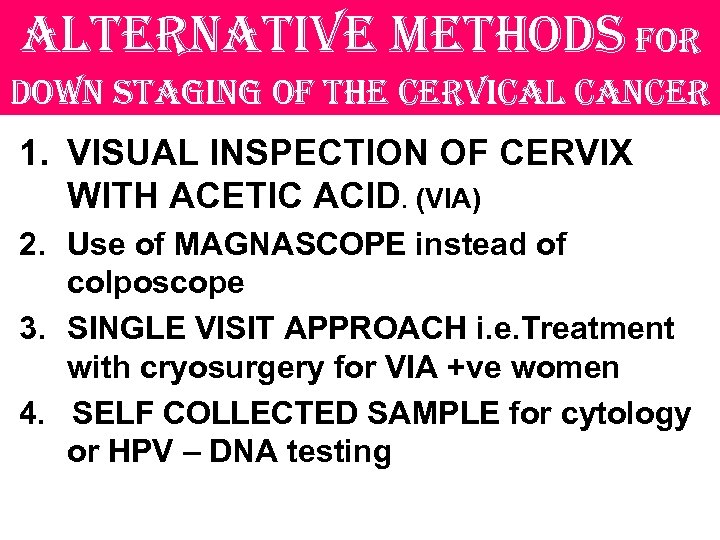 ALTERNATIVE METHODS FOR DOWN STAGING OF THE CERVICAL CANCER

1. VISUAL INSPECTION OF CERVIX WITH ACETIC ACID. (VIA)
2. Use of MAGNASCOPE instead of colposcope
3. SINGLE VISIT APPROACH i.e.Treatment with cryosurgery for VIA +ve women
4. SELF COLLECTED SAMPLE for cytology or HPV – DNA testing